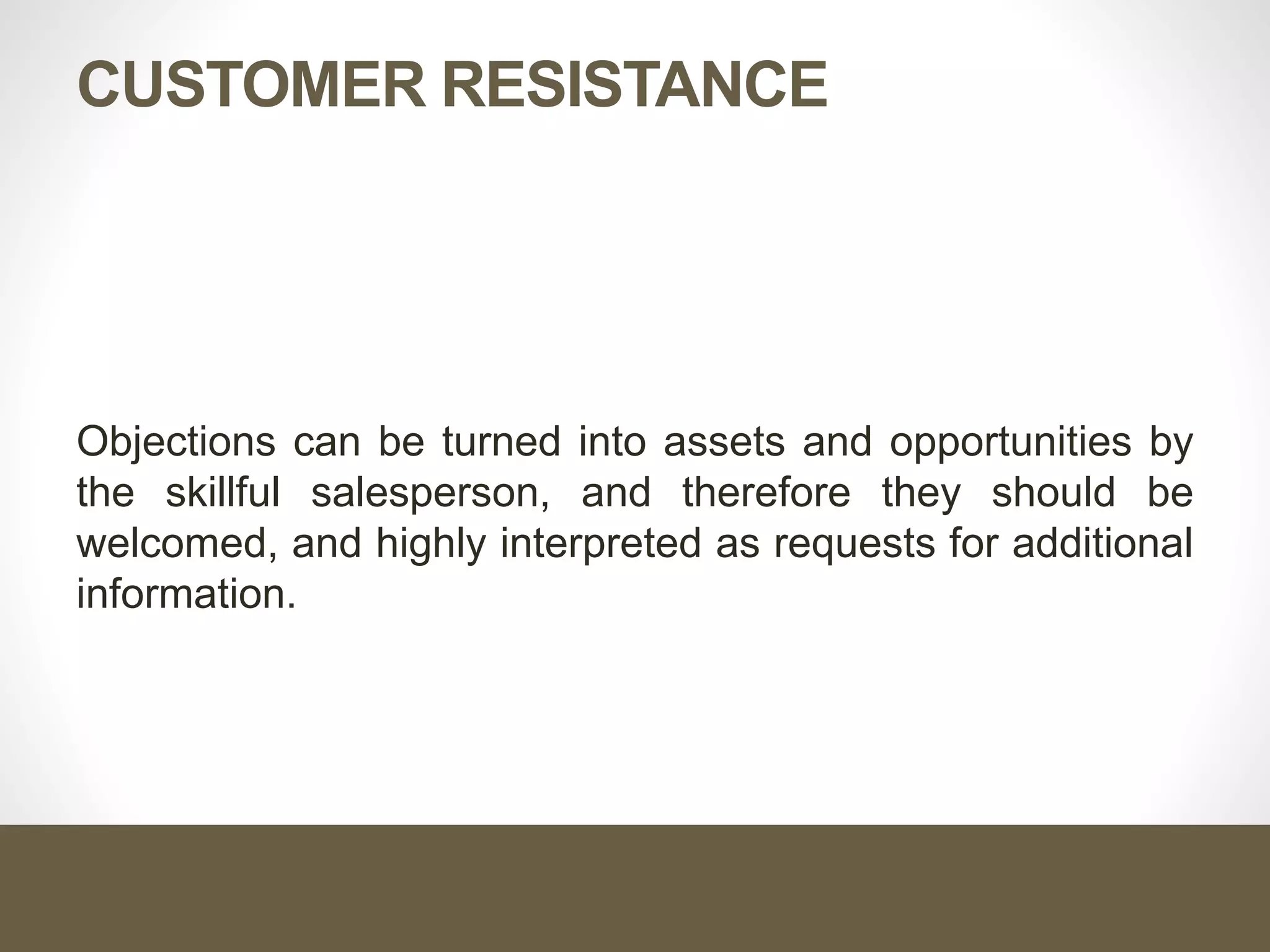 CUSTOMER RESISTANCE

Objections can be turned into assets and opportunities by the skillful salesperson, and therefore they should be welcomed, and highly interpreted as requests for additional information.